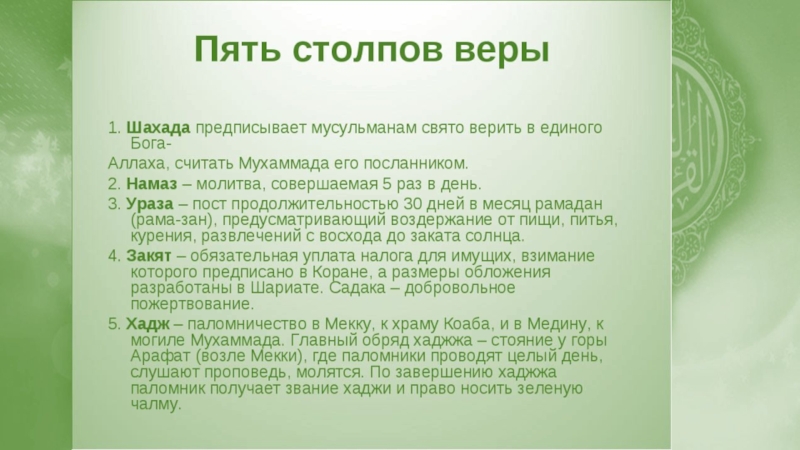 Пять столпов веры

1. **Шахада** предписывает мусульманам свято верить в единого Бога-

Аллаха, считать Мухаммада его посланником.

2. **Намаз** – молитва, совершаемая 5 раз в день.

3. **Ураза** – пост продолжительностью 30 дней в месяц рамадан (рама-зан), предусматривающий воздержание от пищи, питья, курения, развлечений с восхода до заката солнца.

4. **Закят** – обязательная уплата налога для имущих, взимание которого предписано в Коране, а размеры обложения разработаны в Шариате. Садака – добровольное пожертвование.

5. **Хадж** – паломничество в Мекку, к храму Коаба, и в Медину, к могиле Мухаммада. Главный обряд хаджжа – стояние у горы Арафат (возле Мекки), где паломники проводят целый день, слушают проповедь, молятся. По завершению хаджжа паломник получает звание хаджи и право носить зеленую чалму.